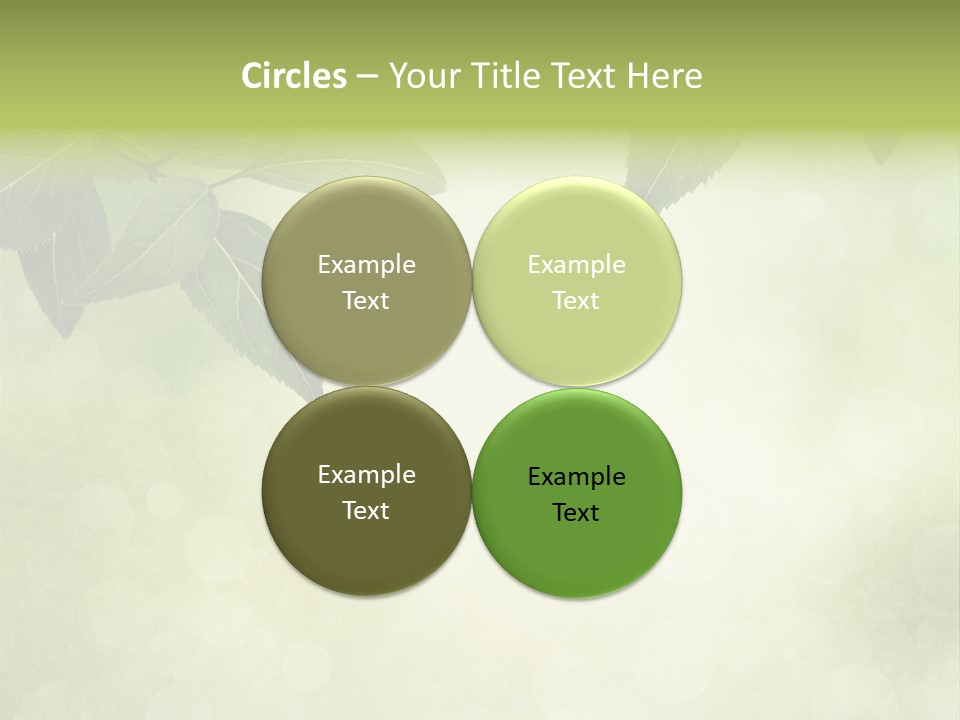 Circles – Your Title Text Here

Example Text

Example Text

Example Text

Example Text